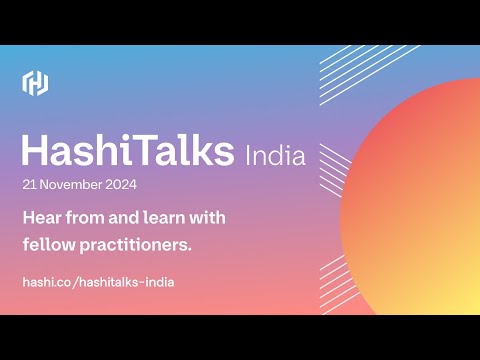 HashiTalks India

21 November 2024

Hear from and learn with fellow practitioners.

hashi.co/hashitalks-india